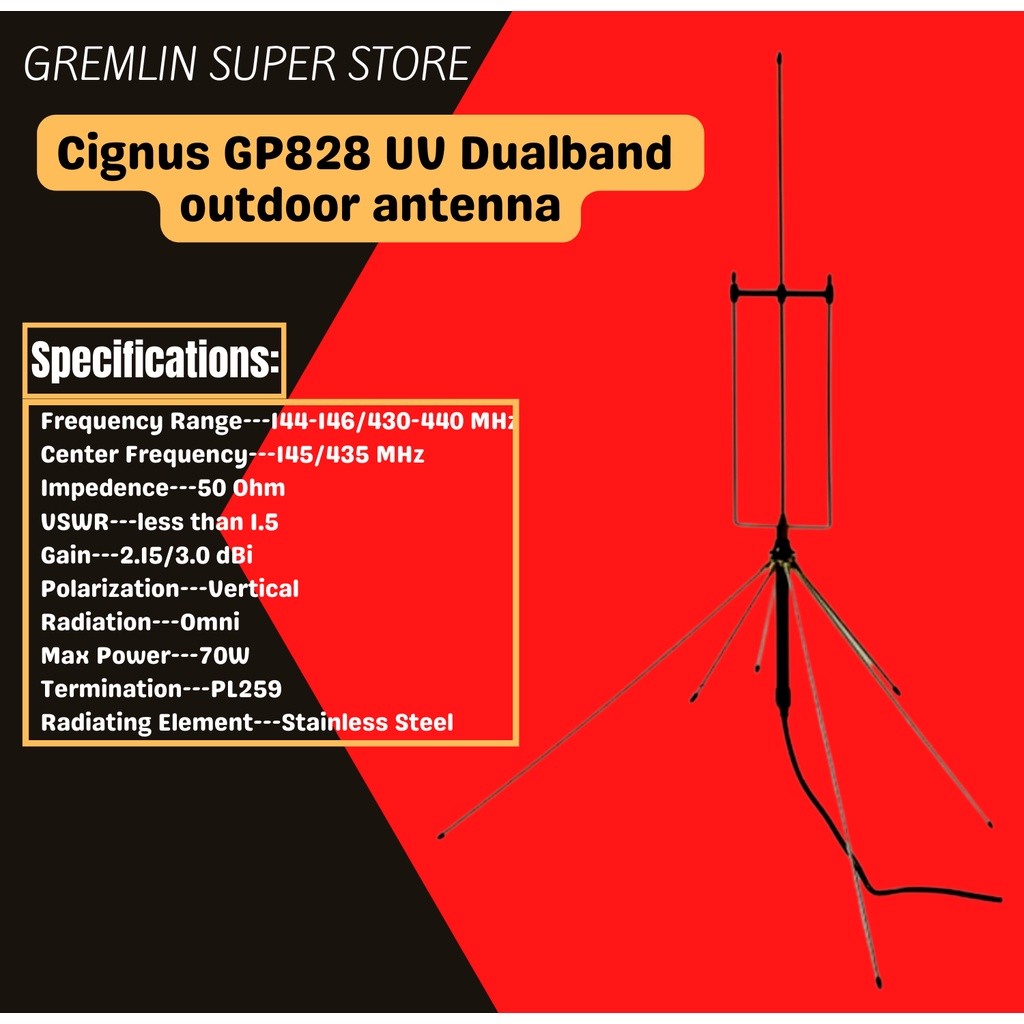 GREMLIN SUPER STORE

Cignus GP828 UV Dualband outdoor antenna

Specifications:

Frequency Range---144-146/430-440 MHz
Center Frequency---145/435 MHz
Impedence---50 Ohm
VSWR---less than 1.5
Gain---2.15/3.0 dBi
Polarization---Vertical
Radiation---Omni
Max Power---70W
Termination---PL259
Radiating Element---Stainless Steel